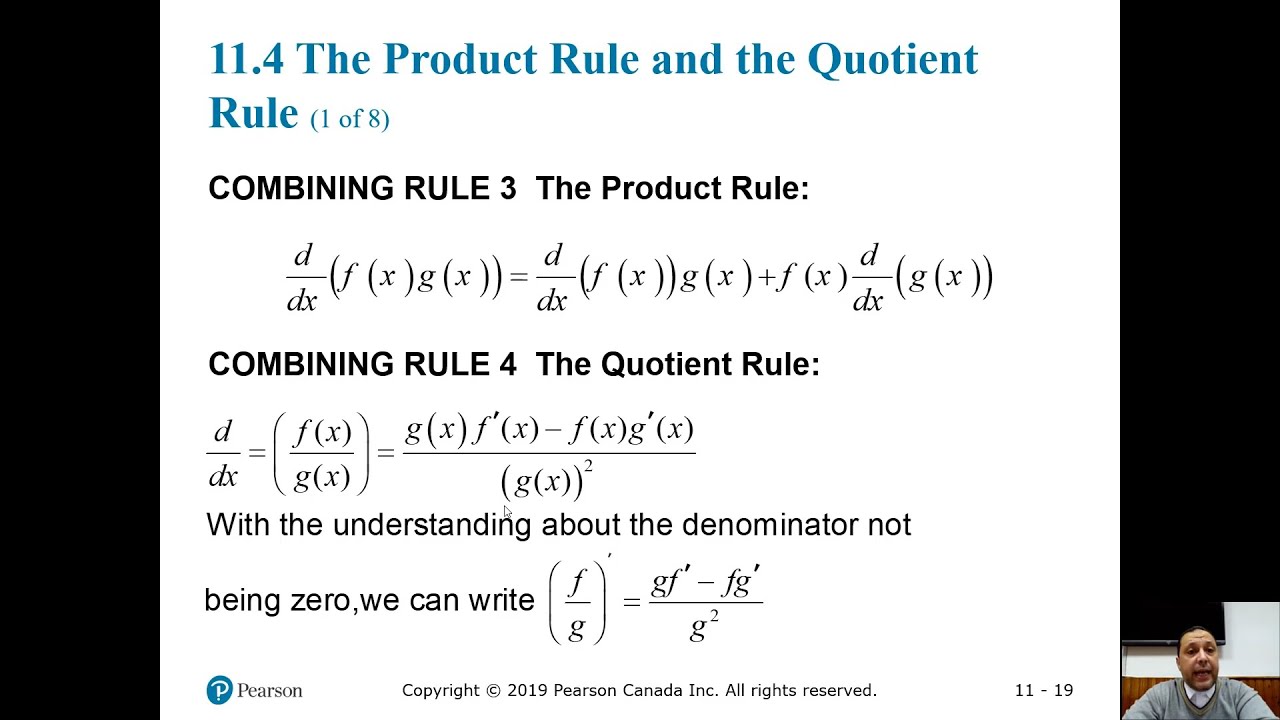 11.4 The Product Rule and the Quotient Rule (1 of 8)

COMBINING RULE 3 The Product Rule:

$\frac{d}{dx}\left(f(x)g(x)\right) = \frac{d}{dx}\left(f(x)\right)g(x) + f(x)\frac{d}{dx}\left(g(x)\right)$

COMBINING RULE 4 The Quotient Rule:

$\frac{d}{dx} = \left(\frac{f(x)}{g(x)}\right) = \frac{g(x)f'(x) - f(x)g'(x)}{\left(g(x)\right)^2}$

With the understanding about the denominator not being zero,we can write $\left(\frac{f}{g}\right)' = \frac{gf' - fg'}{g^2}$

Pearson

Copyright © 2019 Pearson Canada Inc. All rights reserved.

11 - 19